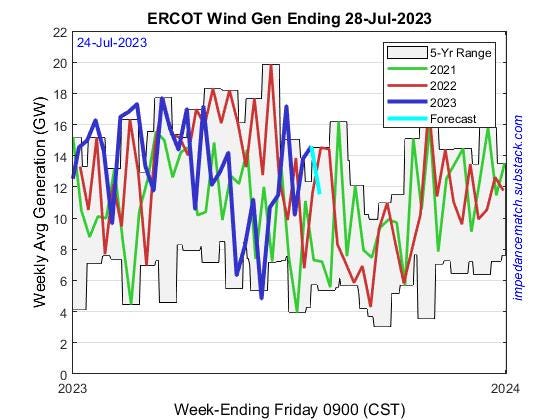 ERCOT Wind Gen Ending 28-Jul-2023

24-Jul-2023

5-Yr Range
2021
2022
2023
Forecast

Weekly Avg Generation (GW)

22
20
18
16
14
12
10
8
6
4
2
0

2023
2024

Week-Ending Friday 0900 (CST)

impedancematch.substack.com